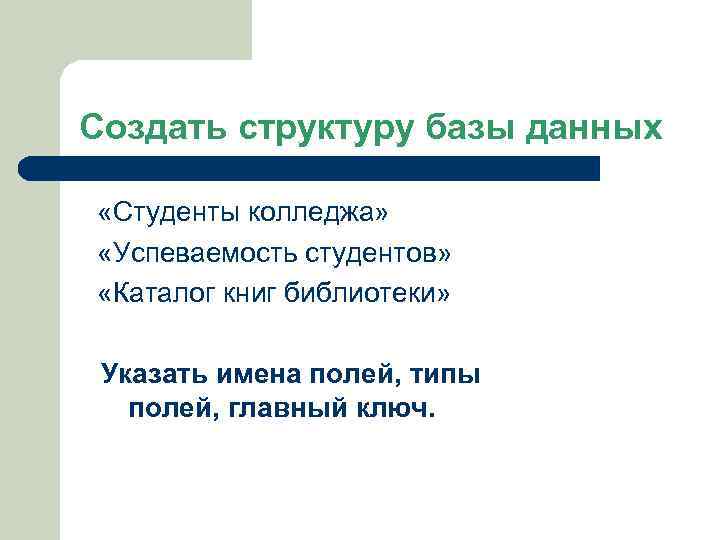 Создать структуру базы данных

«Студенты колледжа»
«Успеваемость студентов»
«Каталог книг библиотеки»

Указать имена полей, типы полей, главный ключ.